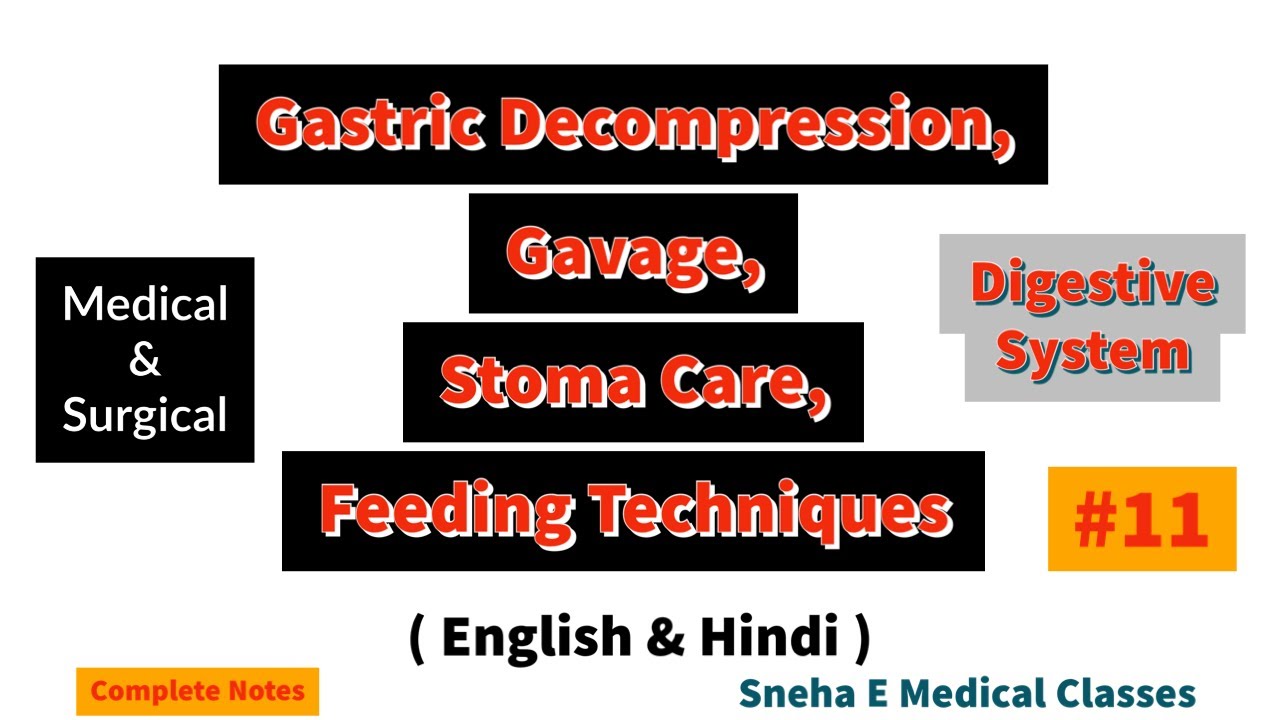 Gastric Decompression,

Gavage,

Stoma Care,

Feeding Techniques

Medical
&
Surgical

Digestive
System

#11

( English & Hindi )

Complete Notes

Sneha E Medical Classes